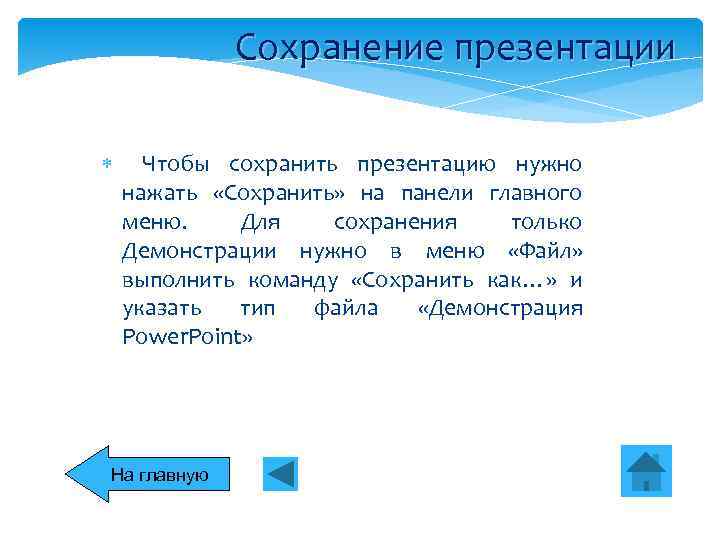 Сохранение презентации

Чтобы сохранить презентацию нужно нажать «Сохранить» на панели главного меню. Для сохранения только Демонстрации нужно в меню «Файл» выполнить команду «Сохранить как…» и указать тип файла «Демонстрация PowerPoint»

На главную